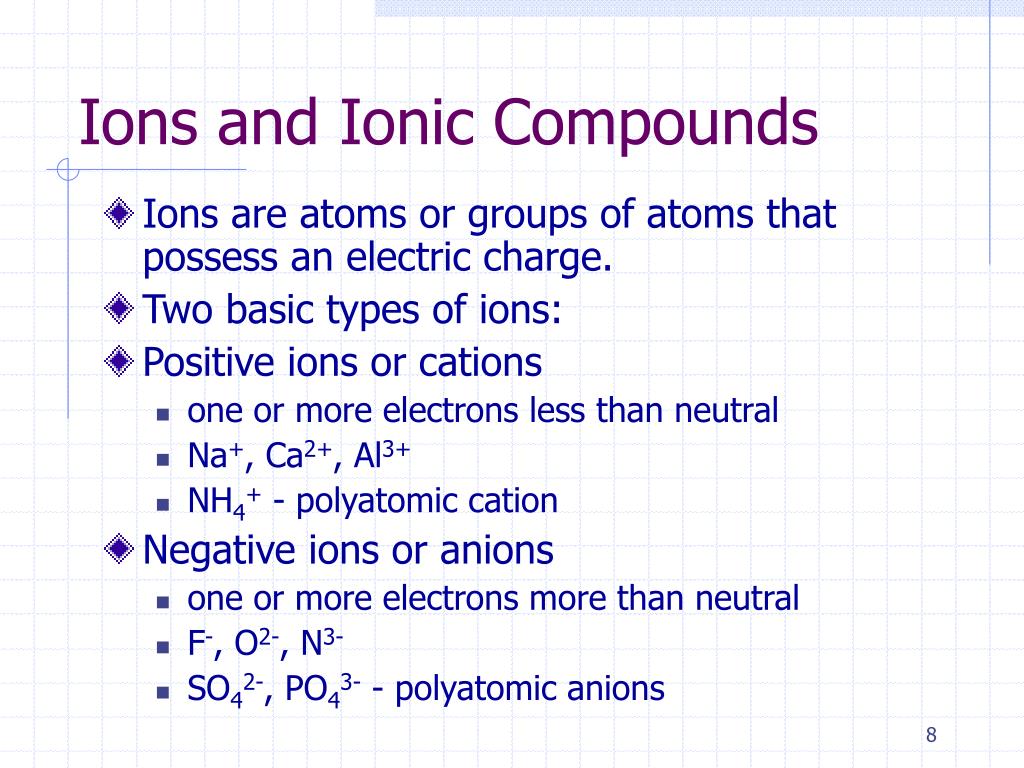 Ions and Ionic Compounds

Ions are atoms or groups of atoms that possess an electric charge.

Two basic types of ions:

Positive ions or cations

- one or more electrons less than neutral
- $Na^+$, $Ca^{2+}$, $Al^{3+}$
- $NH_4^+$ - polyatomic cation

Negative ions or anions

- one or more electrons more than neutral
- $F^-$, $O^{2-}$, $N^{3-}$
- $SO_4^{2-}$, $PO_4^{3-}$ - polyatomic anions

8